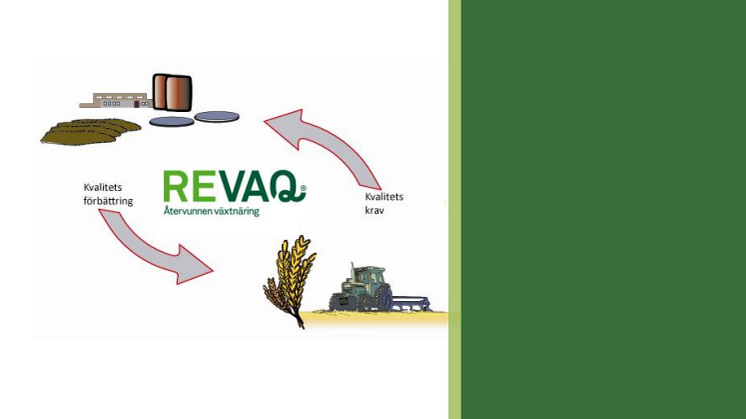 Kvalitets förbättring

REVAQ®
Återvunnen växtnäring

Kvalitets krav